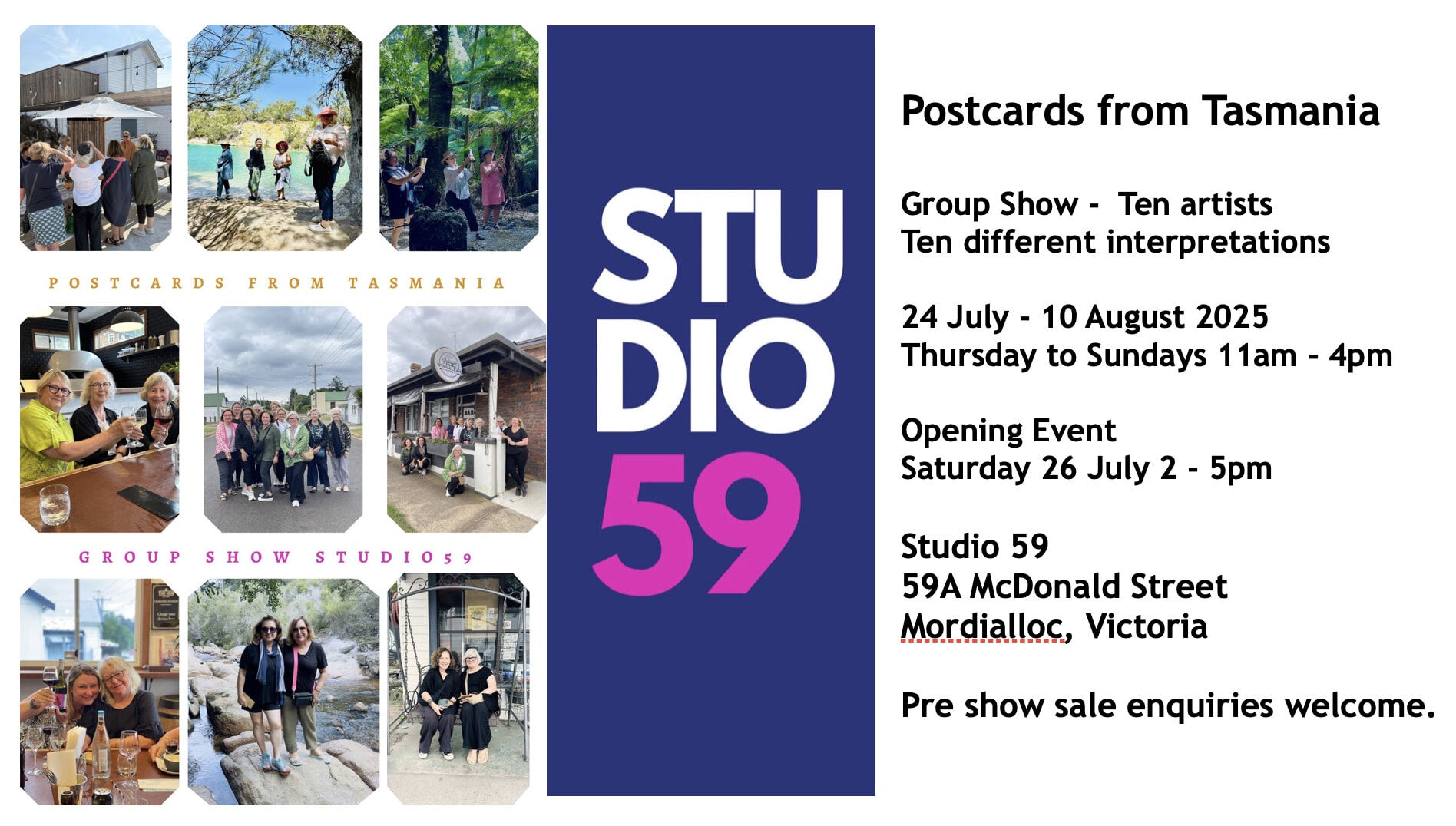 POSTCARDS FROM TASMANIA

GROUP SHOW STUDIO59

STU
DIO
59

Postcards from Tasmania

Group Show - Ten artists
Ten different interpretations

24 July - 10 August 2025
Thursday to Sundays 11am - 4pm

Opening Event
Saturday 26 July 2 - 5pm

Studio 59
59A McDonald Street
Mordialloc, Victoria

Pre show sale enquiries welcome.